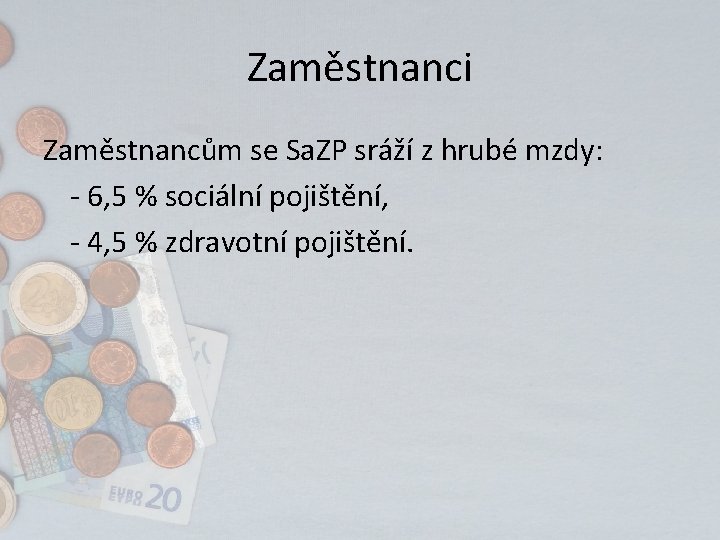 Zaměstnanci

Zaměstnancům se SaZP sráží z hrubé mzdy:
- 6,5 % sociální pojištění,
- 4,5 % zdravotní pojištění.

EURO 20